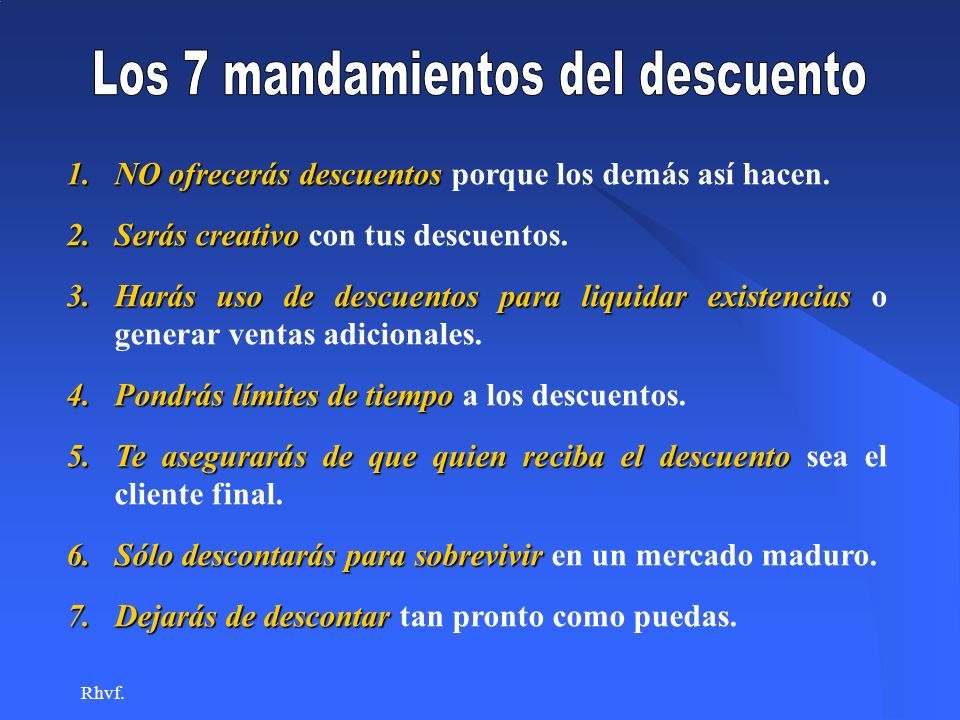 Los 7 mandamientos del descuento

1. NO ofrecerás descuentos porque los demás así hacen.

2. Serás creativo con tus descuentos.

3. Harás uso de descuentos para liquidar existencias o generar ventas adicionales.

4. Pondrás límites de tiempo a los descuentos.

5. Te asegurarás de que quien reciba el descuento sea el cliente final.

6. Sólo descontarás para sobrevivir en un mercado maduro.

7. Dejarás de descontar tan pronto como puedas.

Rhvf.